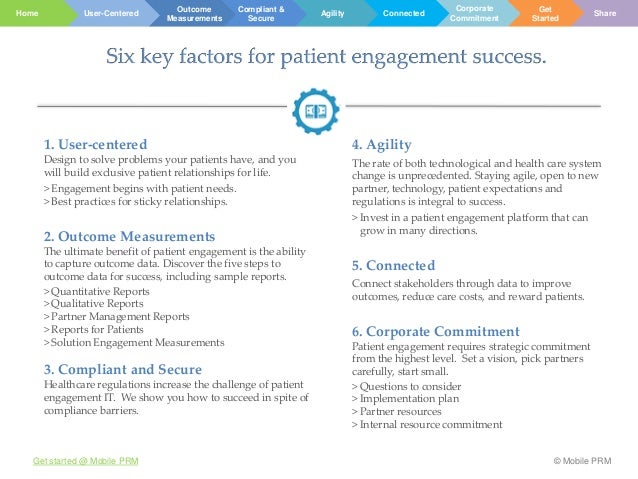 Home User-Centered Outcome Measurements Compliant & Secure Agility Connected Corporate Commitment Get Started Share

Six key factors for patient engagement success.

1. User-centered
Design to solve problems your patients have, and you will build exclusive patient relationships for life.
> Engagement begins with patient needs.
> Best practices for sticky relationships.

2. Outcome Measurements
The ultimate benefit of patient engagement is the ability to capture outcome data. Discover the five steps to outcome data for success, including sample reports.
> Quantitative Reports
> Qualitative Reports
> Partner Management Reports
> Reports for Patients
> Solution Engagement Measurements

3. Compliant and Secure
Healthcare regulations increase the challenge of patient engagement IT. We show you how to succeed in spite of compliance barriers.

4. Agility
The rate of both technological and health care system change is unprecedented. Staying agile, open to new partner, technology, patient expectations and regulations is integral to success.
> Invest in a patient engagement platform that can grow in many directions.

5. Connected
Connect stakeholders through data to improve outcomes, reduce care costs, and reward patients.

6. Corporate Commitment
Patient engagement requires strategic commitment from the highest level. Set a vision, pick partners carefully, start small.
> Questions to consider
> Implementation plan
> Partner resources
> Internal resource commitment

Get started @ Mobile PRM

© Mobile PRM